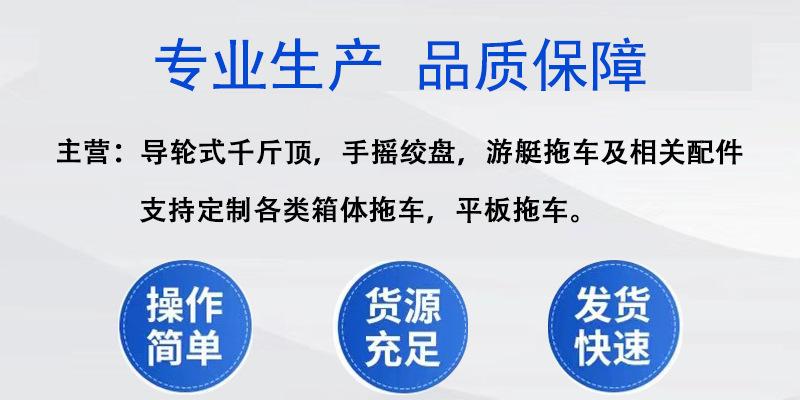 专业生产 品质保障

主营：导轮式千斤顶，手摇绞盘，游艇拖车及相关配件

支持定制各类箱体拖车，平板拖车。

操作简单

货源充足

发货快速